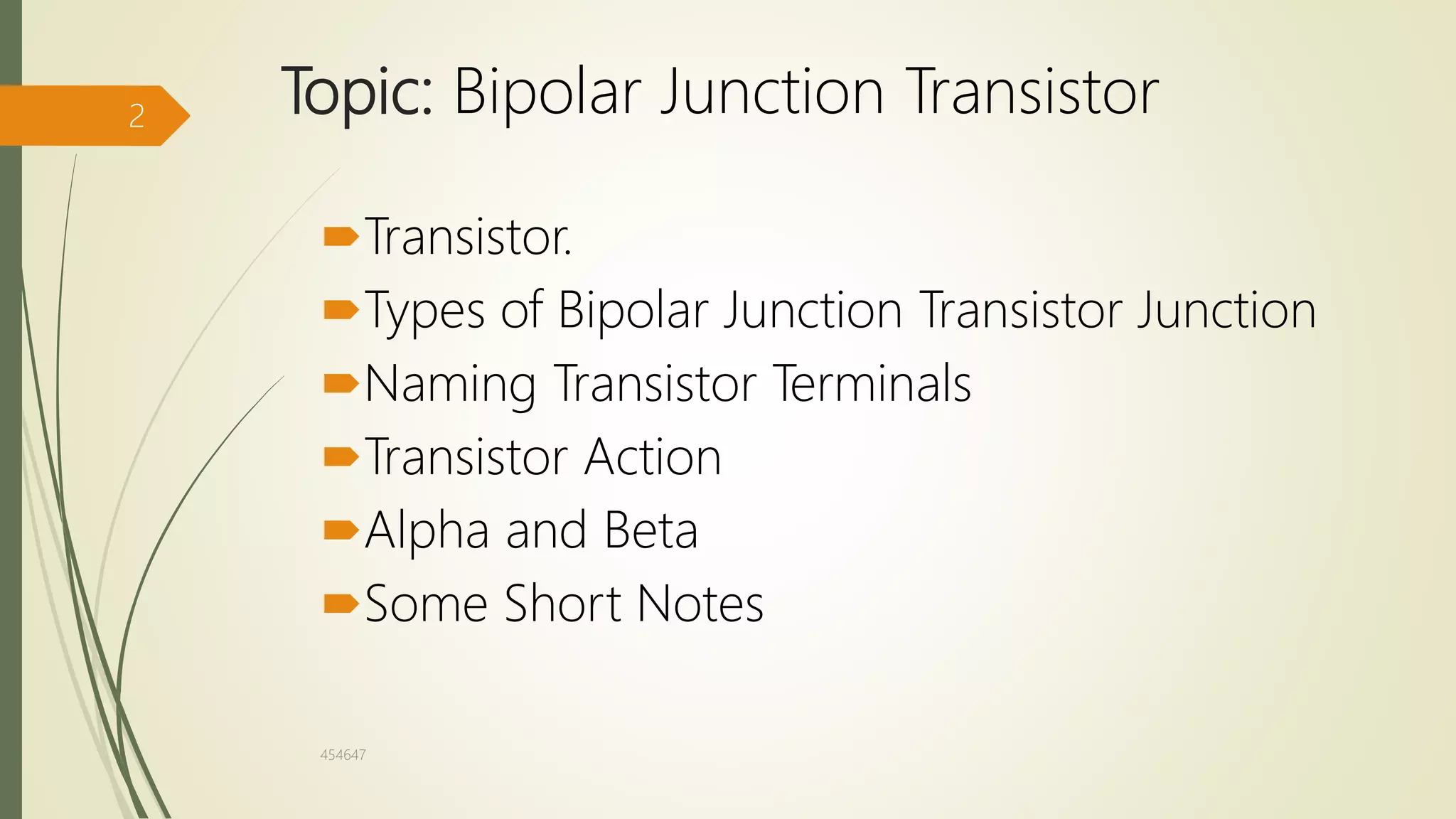 2

Topic: Bipolar Junction Transistor

Transistor.
Types of Bipolar Junction Transistor Junction
Naming Transistor Terminals
Transistor Action
Alpha and Beta
Some Short Notes

454647